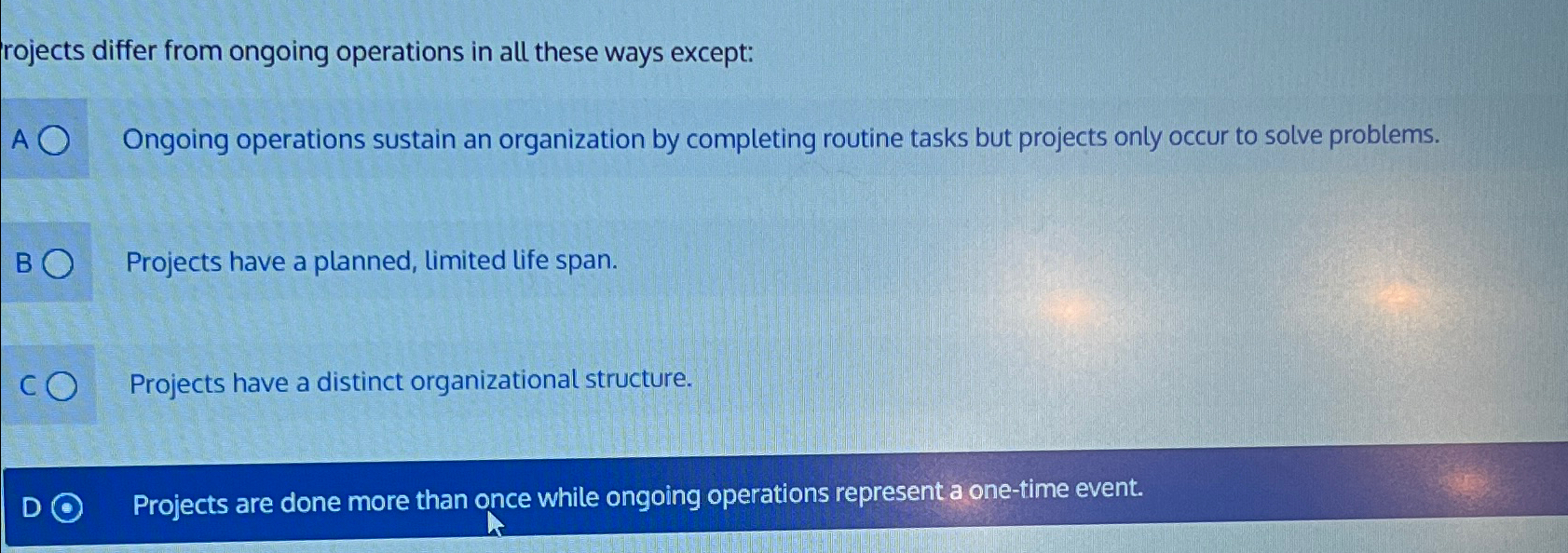 rojects differ from ongoing operations in all these ways except:

A Ongoing operations sustain an organization by completing routine tasks but projects only occur to solve problems.

B Projects have a planned, limited life span.

C Projects have a distinct organizational structure.

D Projects are done more than once while ongoing operations represent a one-time event.